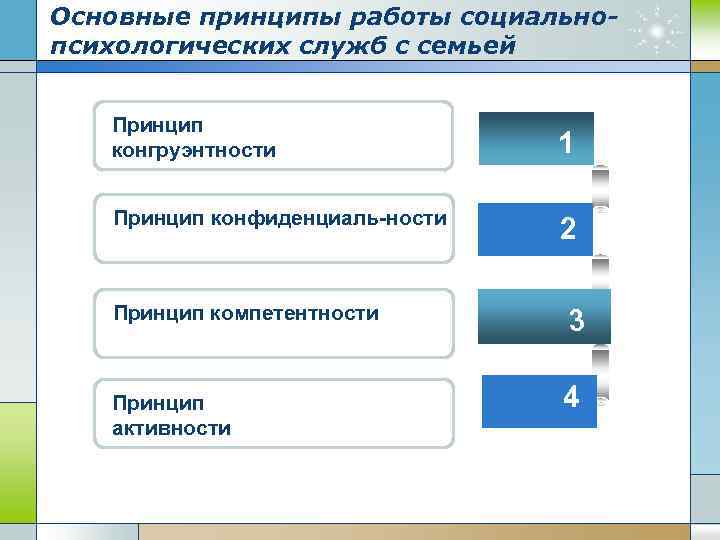 Основные принципы работы социально-психологических служб с семьей

Принцип конгруэнтности

1

Принцип конфиденциаль-ности

2

Принцип компетентности

3

Принцип активности

4